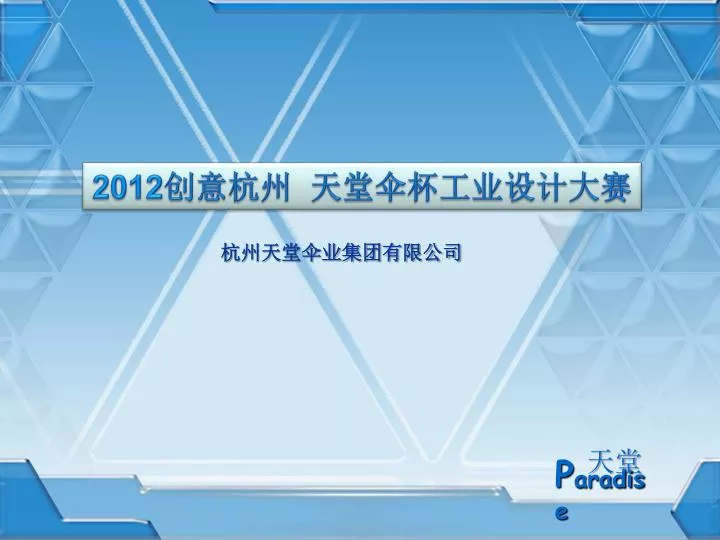 2012创意杭州  天堂伞杯工业设计大赛

杭州天堂伞业集团有限公司

天堂
Paradise